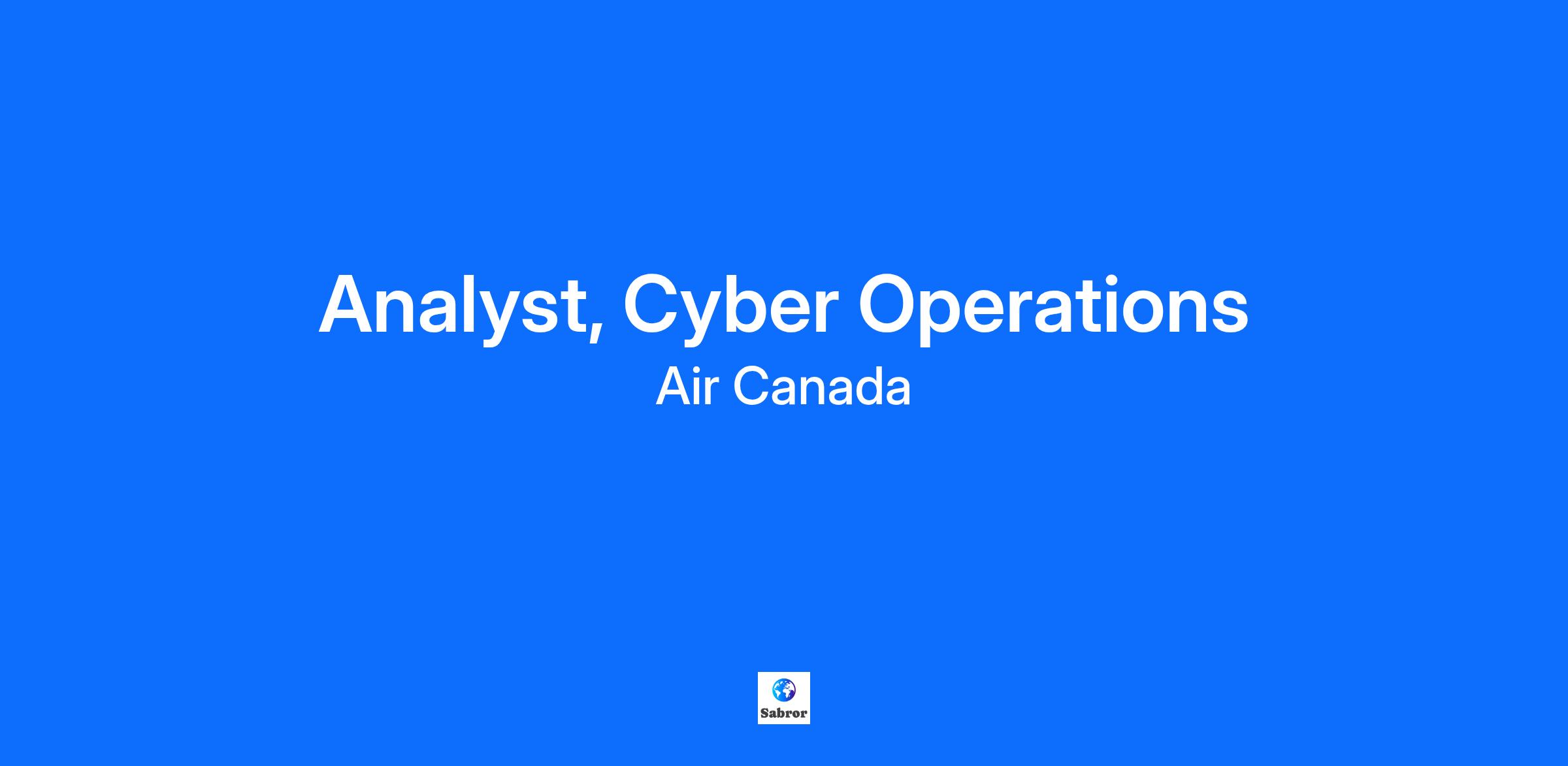 Analyst, Cyber Operations
Air Canada

Sabror